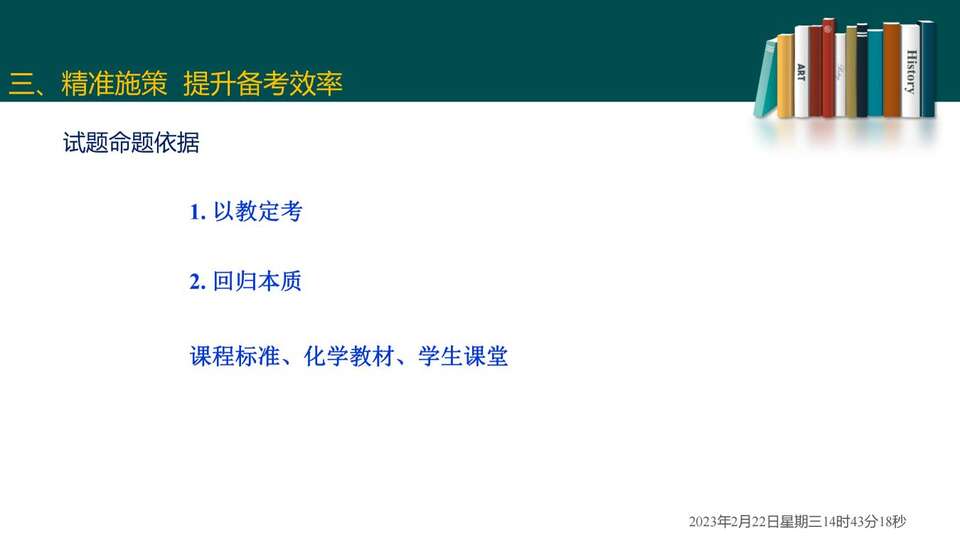 三、精准施策 提升备考效率

ART

History

试题命题依据

1. 以教定考

2. 回归本质

课程标准、化学教材、学生课堂

2023年2月22日星期三14时43分18秒